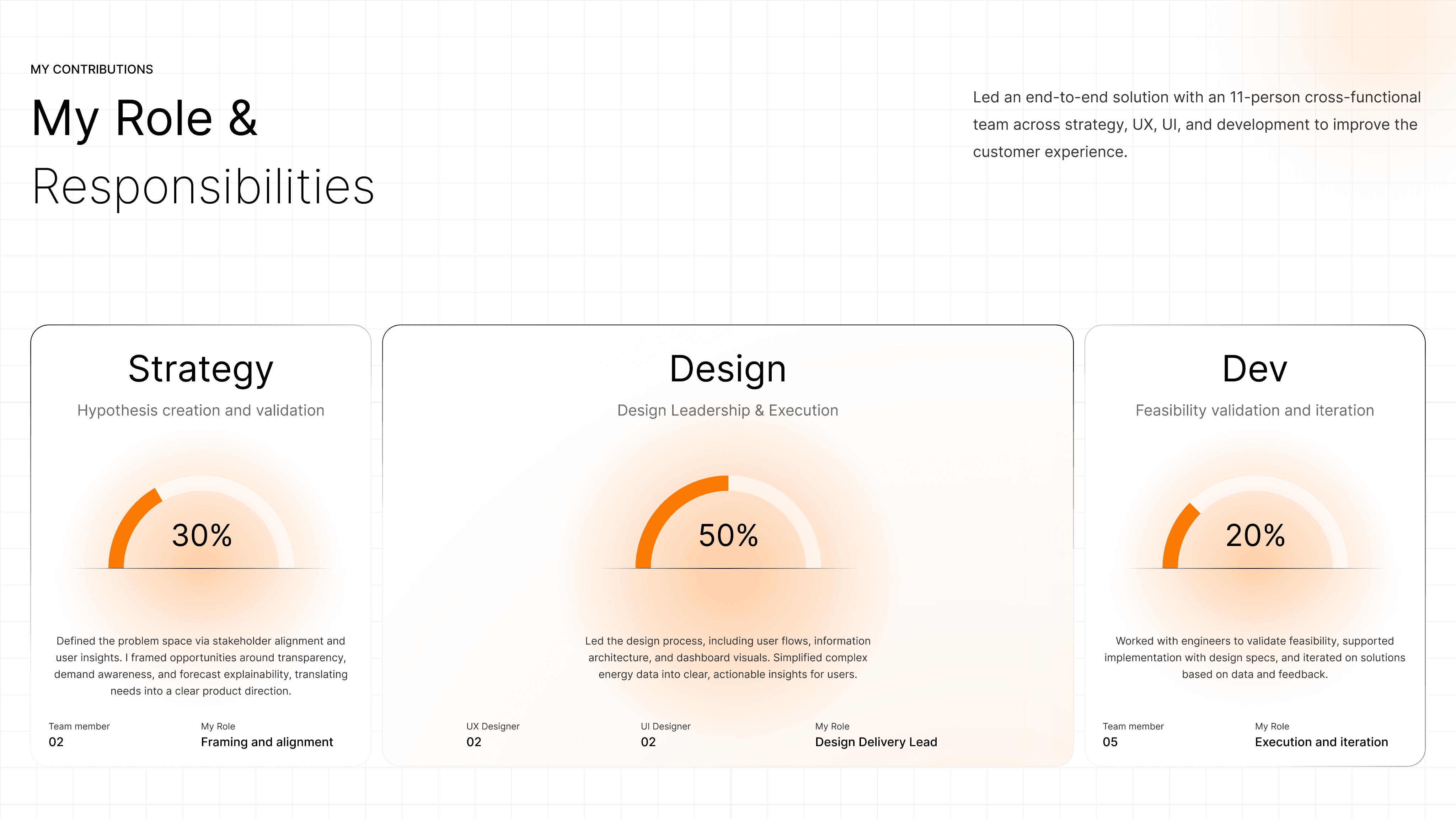 MY CONTRIBUTIONS

My Role &
Responsibilities

Led an end-to-end solution with an 11-person cross-functional team across strategy, UX, UI, and development to improve the customer experience.

Strategy

Hypothesis creation and validation

30%

Defined the problem space via stakeholder alignment and user insights. I framed opportunities around transparency, demand awareness, and forecast explainability, translating needs into a clear product direction.

Team member
02

My Role
Framing and alignment

Design

Design Leadership & Execution

50%

Led the design process, including user flows, information architecture, and dashboard visuals. Simplified complex energy data into clear, actionable insights for users.

UX Designer
02

UI Designer
02

My Role
Design Delivery Lead

Dev

Feasibility validation and iteration

20%

Worked with engineers to validate feasibility, supported implementation with design specs, and iterated on solutions based on data and feedback.

Team member
05

My Role
Execution and iteration